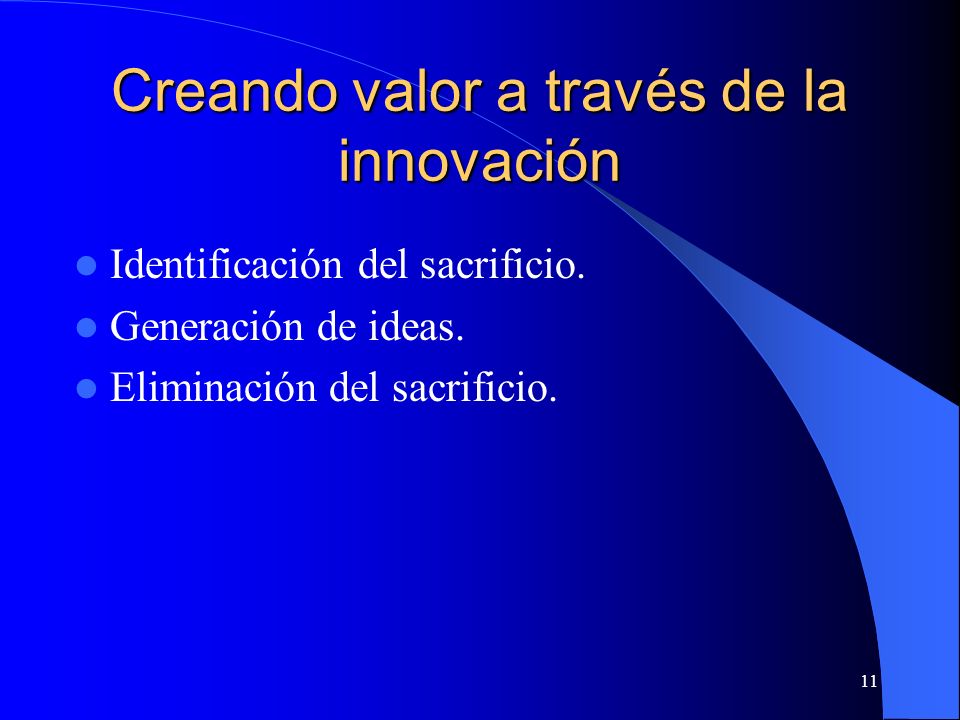 Creando valor a través de la innovación

- Identificación del sacrificio.
- Generación de ideas.
- Eliminación del sacrificio.

11